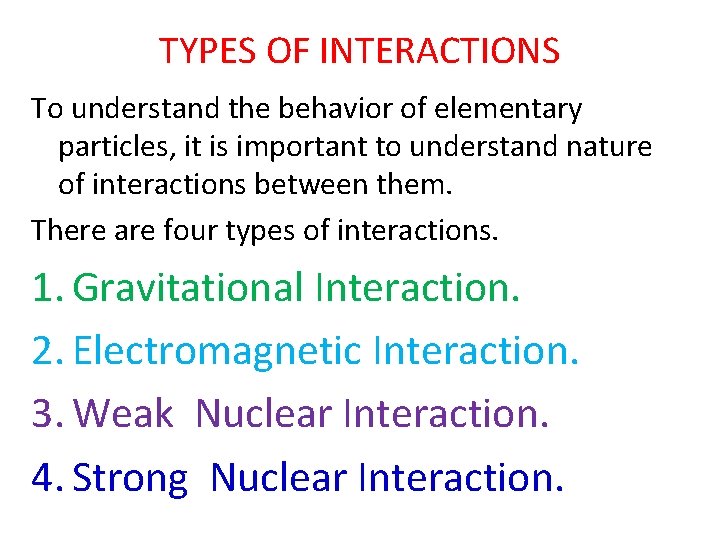 TYPES OF INTERACTIONS

To understand the behavior of elementary particles, it is important to understand nature of interactions between them.

There are four types of interactions.

1. Gravitational Interaction.
2. Electromagnetic Interaction.
3. Weak Nuclear Interaction.
4. Strong Nuclear Interaction.